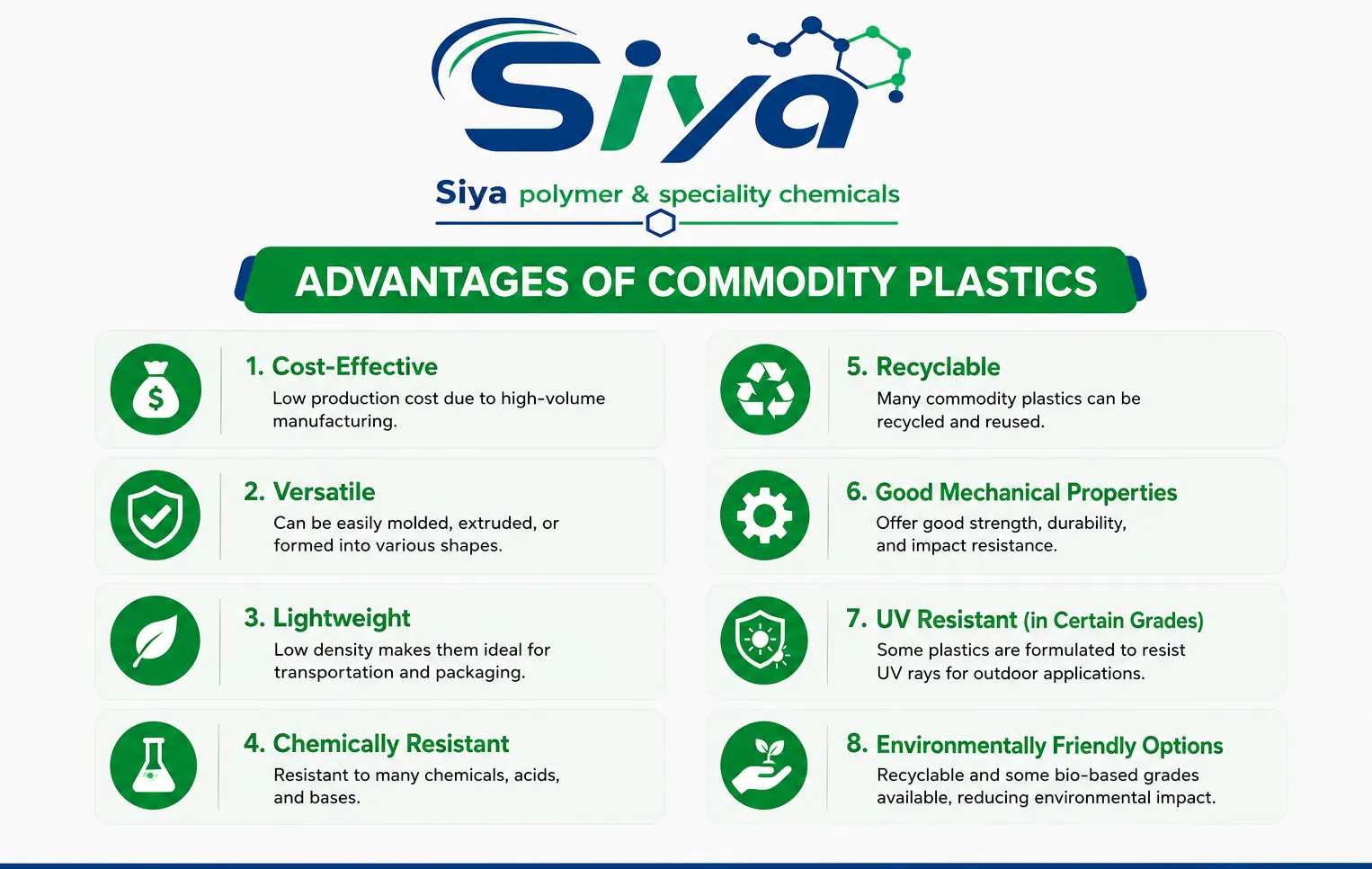 Siya

Siya polymer & speciality chemicals

ADVANTAGES OF COMMODITY PLASTICS

1. Cost-Effective
Low production cost due to high-volume manufacturing.

2. Versatile
Can be easily molded, extruded, or formed into various shapes.

3. Lightweight
Low density makes them ideal for transportation and packaging.

4. Chemically Resistant
Resistant to many chemicals, acids, and bases.

5. Recyclable
Many commodity plastics can be recycled and reused.

6. Good Mechanical Properties
Offer good strength, durability, and impact resistance.

7. UV Resistant (in Certain Grades)
Some plastics are formulated to resist UV rays for outdoor applications.

8. Environmentally Friendly Options
Recyclable and some bio-based grades available, reducing environmental impact.